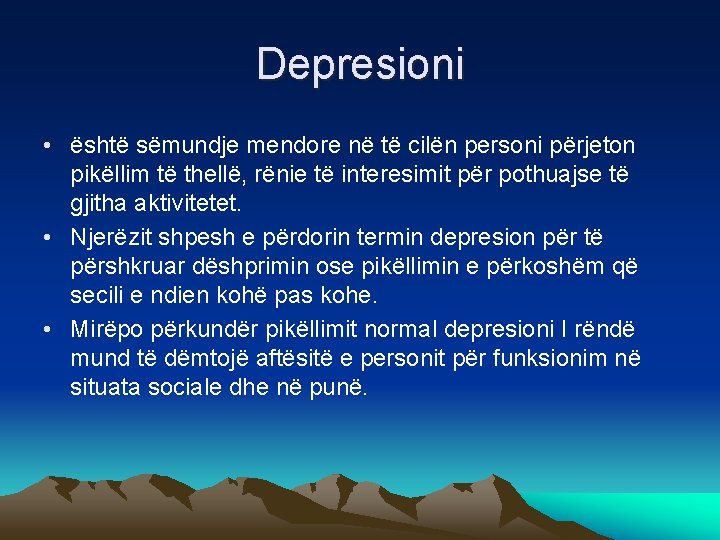 Depresioni

• është sëmundje mendore në të cilën personi përjeton pikëllim të thellë, rënie të interesimit për pothuajse të gjitha aktivitetet.
• Njerëzit shpesh e përdorin termin depresion për të përshkruar dëshprimin ose pikëllimin e përkoshëm që secili e ndien kohë pas kohe.
• Mirëpo përkundër pikëllimit normal depresioni I rëndë mund të dëmtojë aftësitë e personit për funksionim në situata sociale dhe në punë.